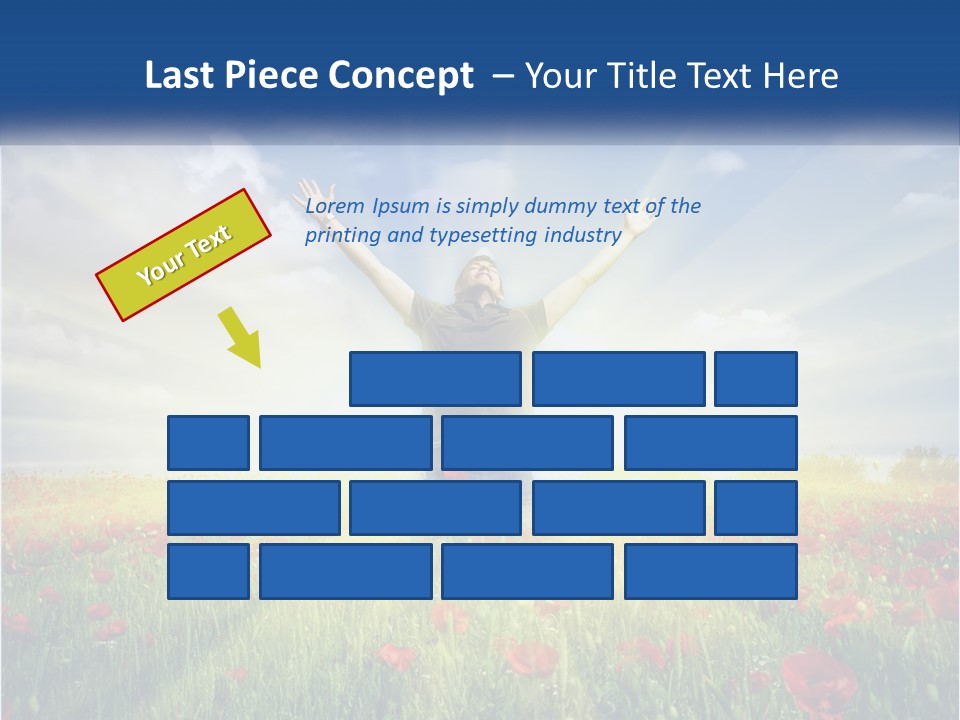 Last Piece Concept – Your Title Text Here

Your Text

Lorem Ipsum is simply dummy text of the printing and typesetting industry